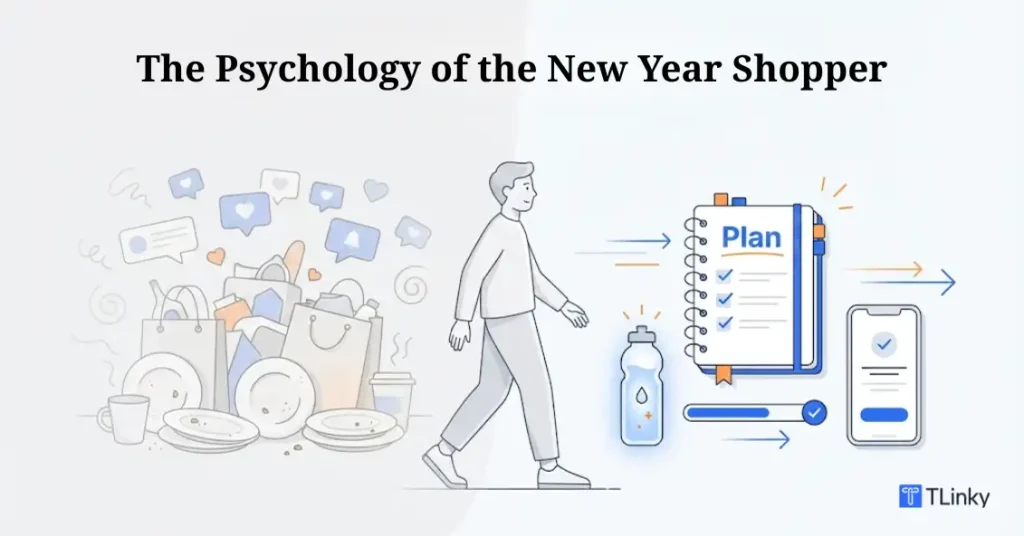 The Psychology of the New Year Shopper

Plan

TLinky